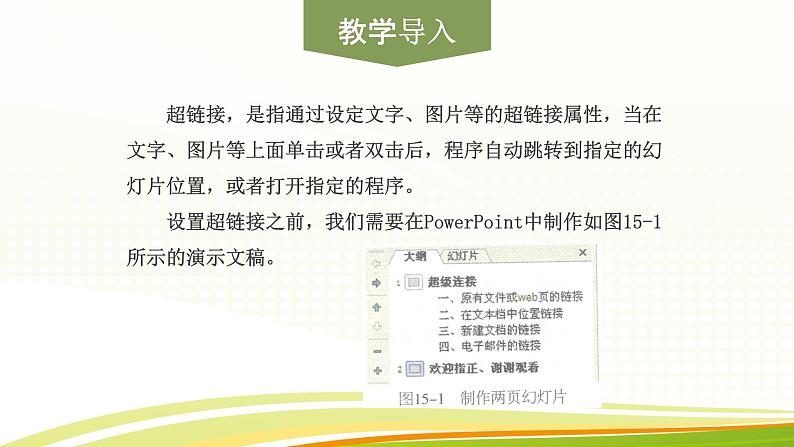 教学导入

超链接，是指通过设定文字、图片等的超链接属性，当在文字、图片等上面单击或者双击后，程序自动跳转到指定的幻灯片位置，或者打开指定的程序。

设置超链接之前，我们需要在PowerPoint中制作如图15-1所示的演示文稿。

大纲 幻灯片 ×

1 超级连接
一、原有文件或web页的链接
二、在文本档中位置链接
三、新建文档的链接
四、电子邮件的链接

2 欢迎指正、谢谢观看

图15-1 制作两页幻灯片